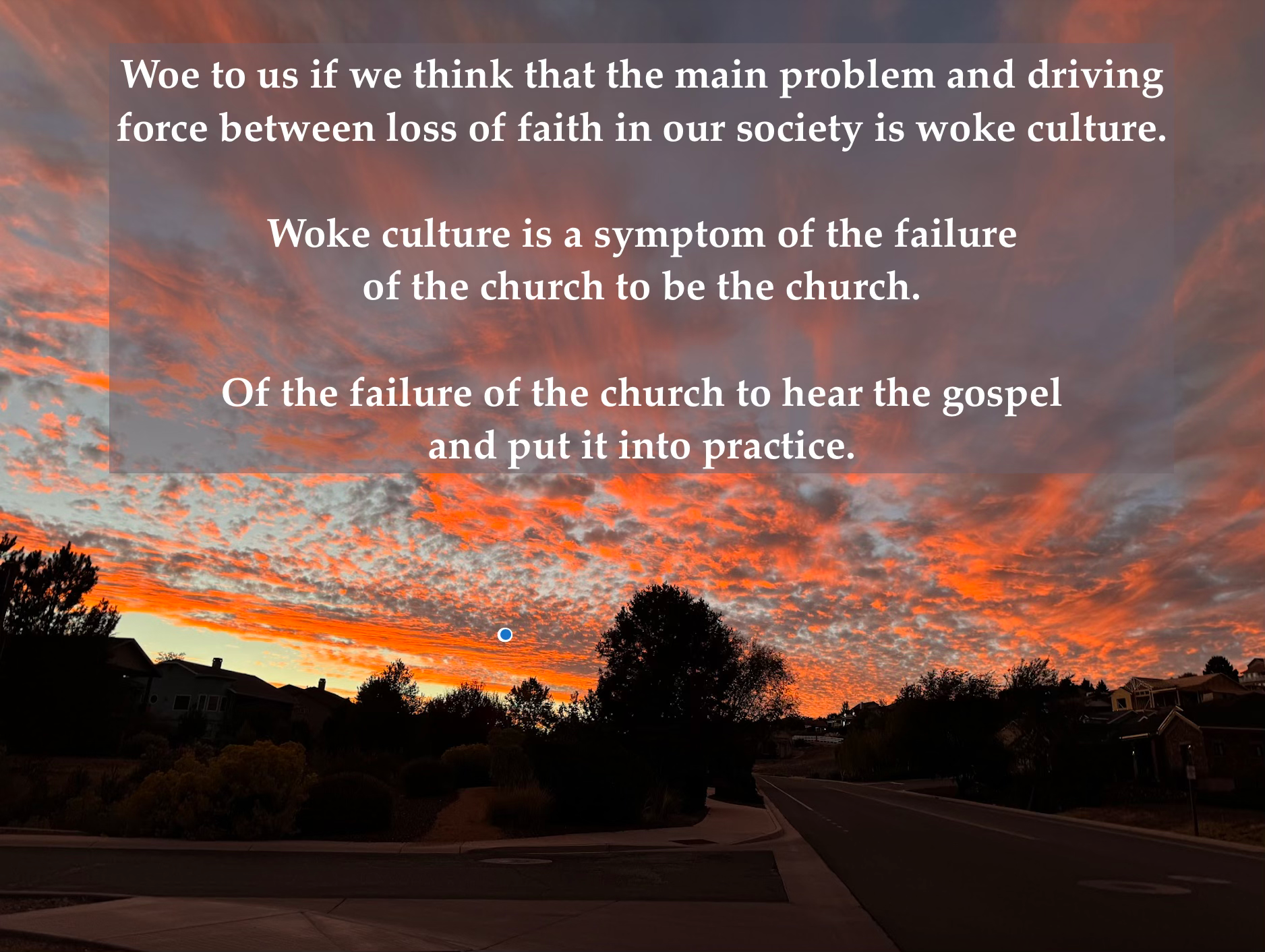 Woe to us if we think that the main problem and driving force between loss of faith in our society is woke culture.

Woke culture is a symptom of the failure of the church to be the church.

Of the failure of the church to hear the gospel and put it into practice.